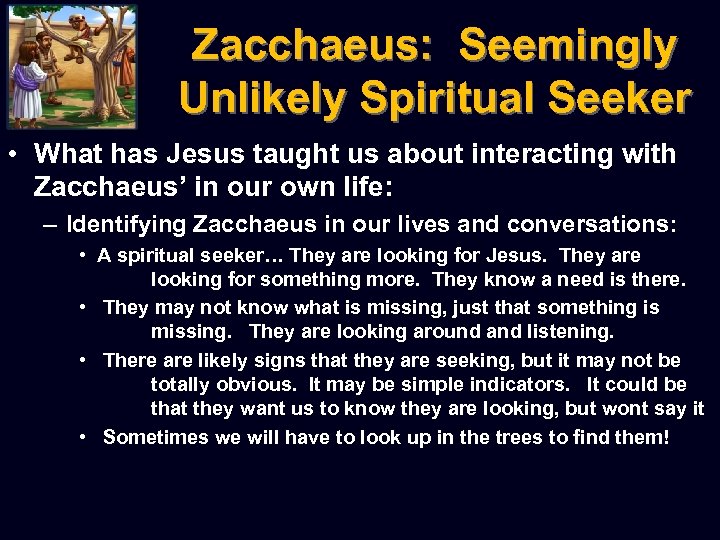 Zacchaeus: Seemingly Unlikely Spiritual Seeker

• What has Jesus taught us about interacting with Zacchaeus' in our own life:

– Identifying Zacchaeus in our lives and conversations:

• A spiritual seeker… They are looking for Jesus. They are looking for something more. They know a need is there.

• They may not know what is missing, just that something is missing. They are looking around and listening.

• There are likely signs that they are seeking, but it may not be totally obvious. It may be simple indicators. It could be that they want us to know they are looking, but wont say it

• Sometimes we will have to look up in the trees to find them!